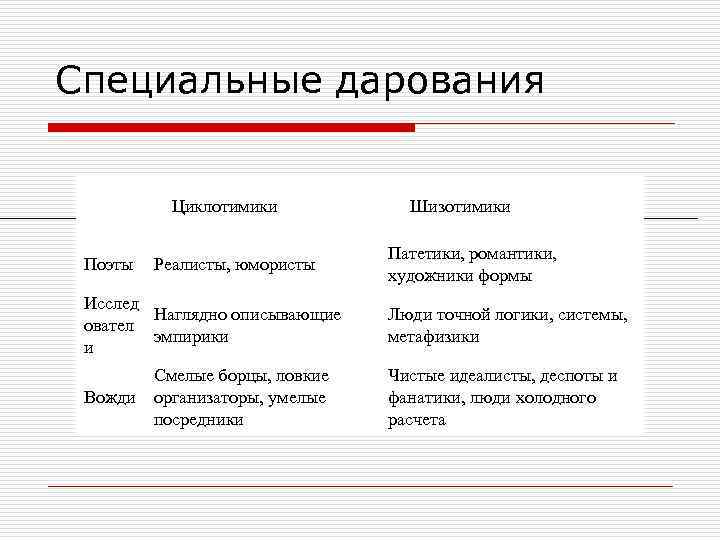 Специальные дарования

|  | Циклотимики | Шизотимики |
|---|---|---|
| Поэты | Реалисты, юмористы | Патетики, романтики, художники формы |
| Исследователи | Наглядно описывающие эмпирики | Люди точной логики, системы, метафизики |
| Вожди | Смелые борцы, ловкие организаторы, умелые посредники | Чистые идеалисты, деспоты и фанатики, люди холодного расчета |